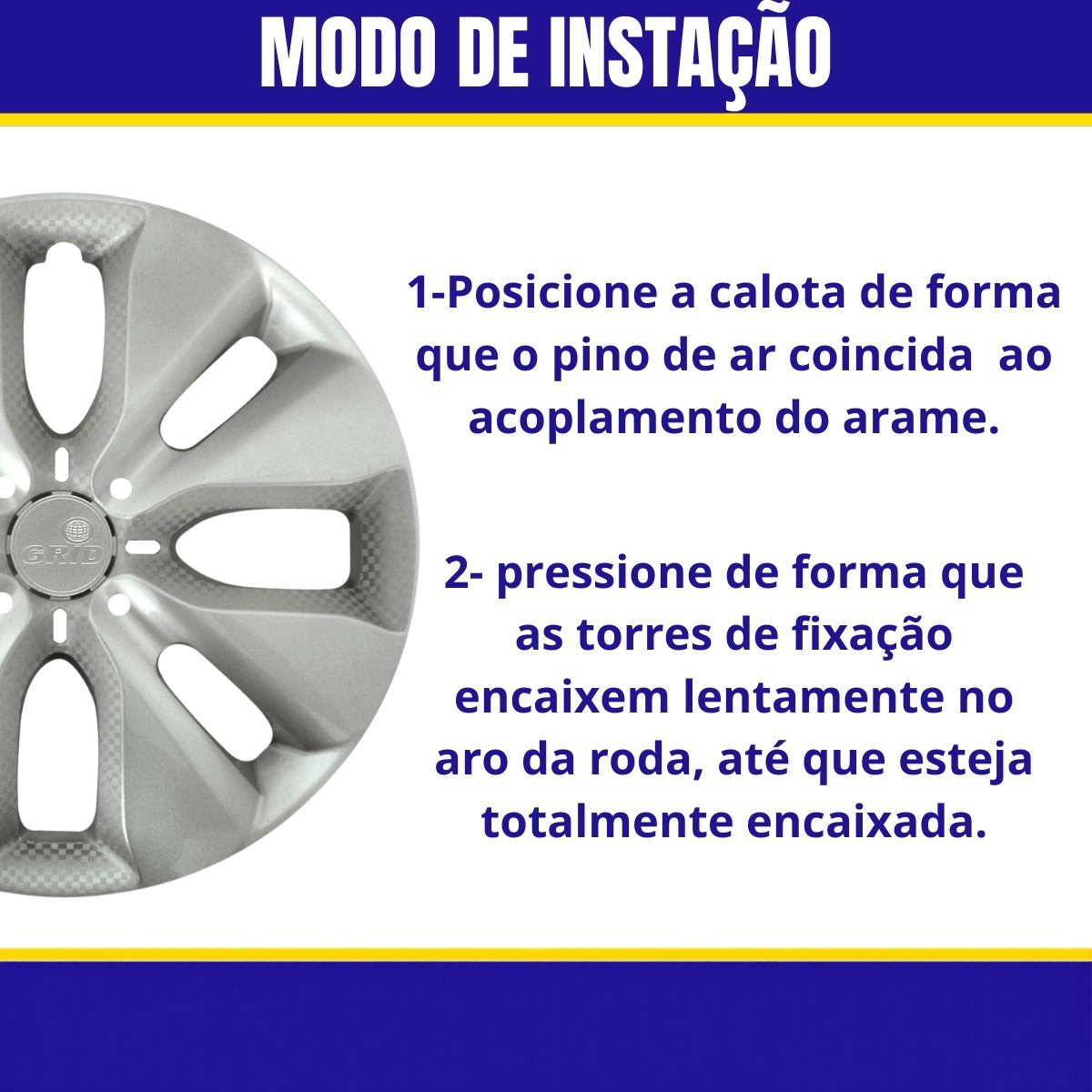 MODO DE INSTAÇÃO

GRID

1-Posicione a calota de forma que o pino de ar coincida ao acoplamento do arame.

2- pressione de forma que as torres de fixação encaixem lentamente no aro da roda, até que esteja totalmente encaixada.